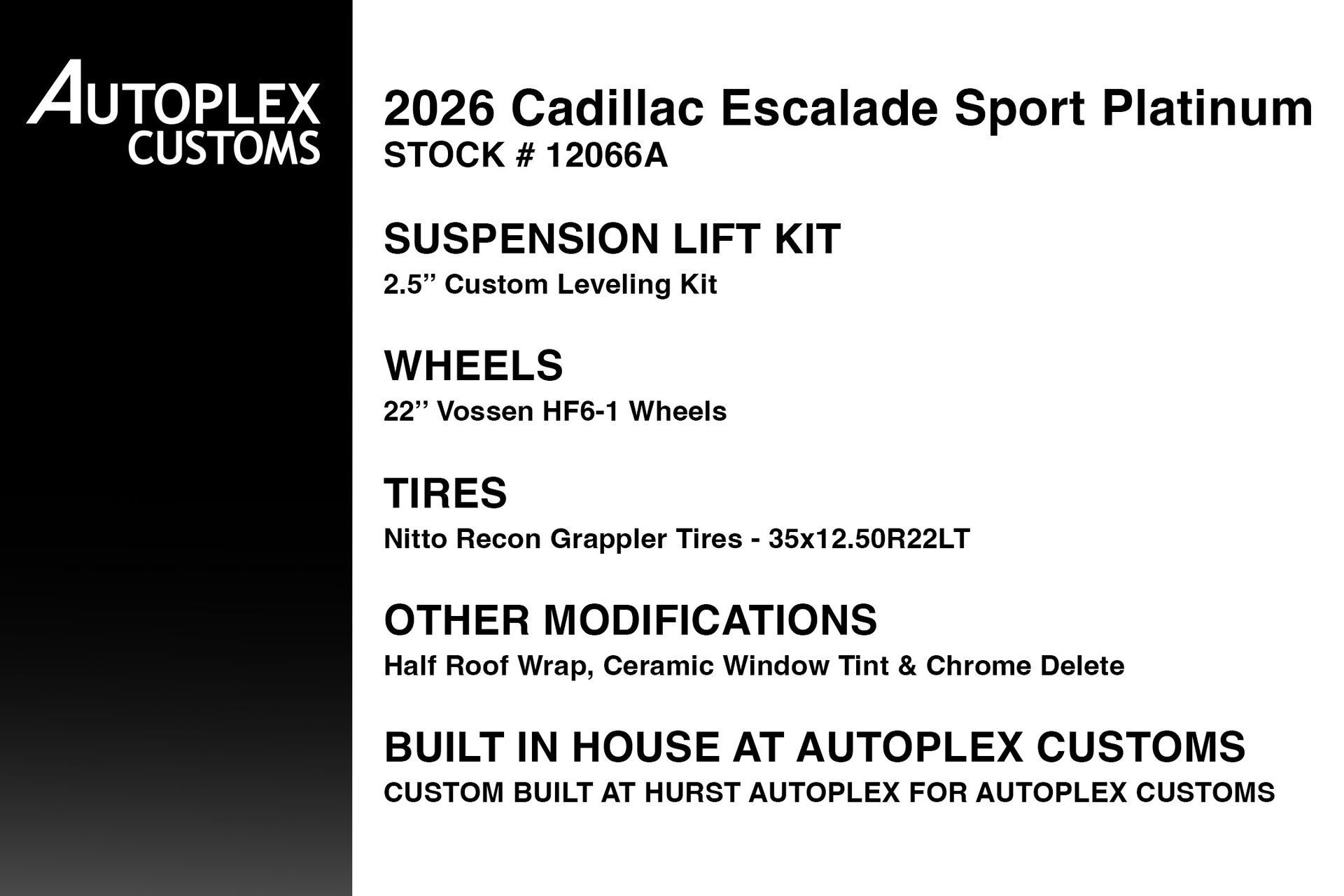 AUTOPLEX CUSTOMS

2026 Cadillac Escalade Sport Platinum
STOCK # 12066A

SUSPENSION LIFT KIT
2.5” Custom Leveling Kit

WHEELS
22” Vossen HF6-1 Wheels

TIRES
Nitto Recon Grappler Tires - 35x12.50R22LT

OTHER MODIFICATIONS
Half Roof Wrap, Ceramic Window Tint & Chrome Delete

BUILT IN HOUSE AT AUTOPLEX CUSTOMS
CUSTOM BUILT AT HURST AUTOPLEX FOR AUTOPLEX CUSTOMS